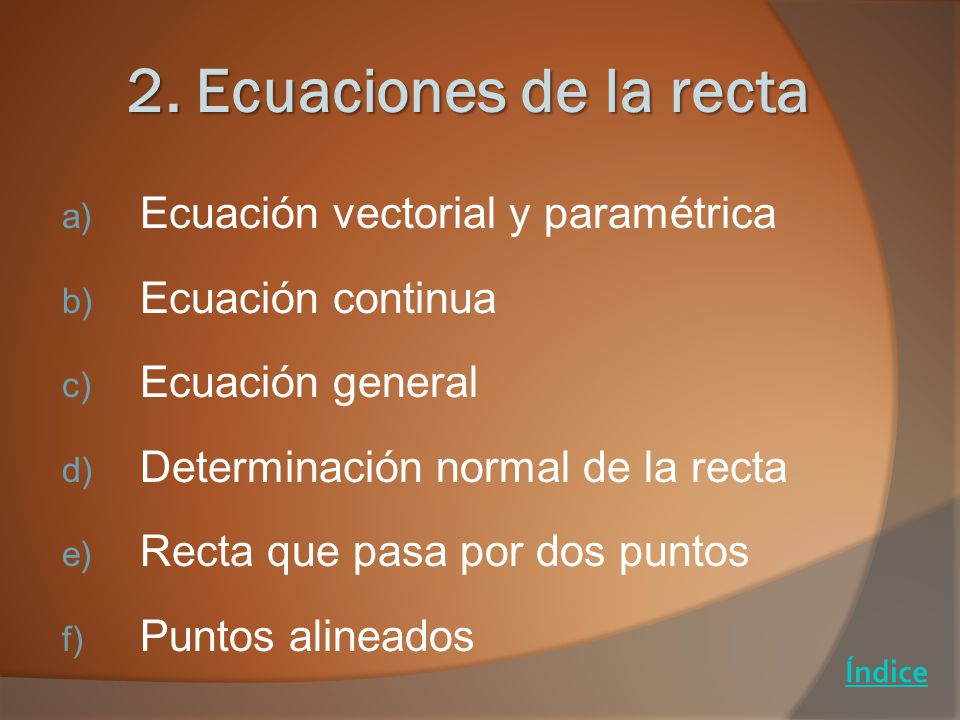 2. Ecuaciones de la recta

a) Ecuación vectorial y paramétrica

b) Ecuación continua

c) Ecuación general

d) Determinación normal de la recta

e) Recta que pasa por dos puntos

f) Puntos alineados

Índice